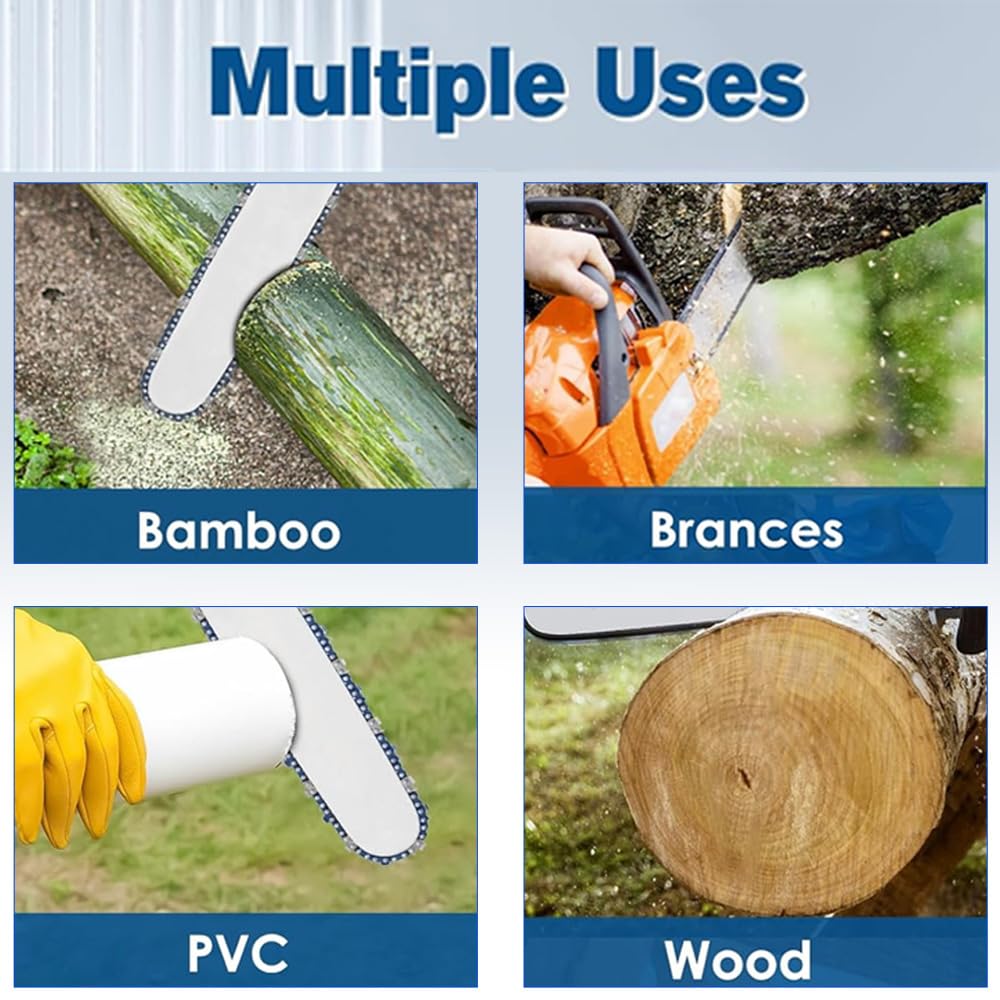 Multiple Uses

Bamboo

Brances

PVC

Wood